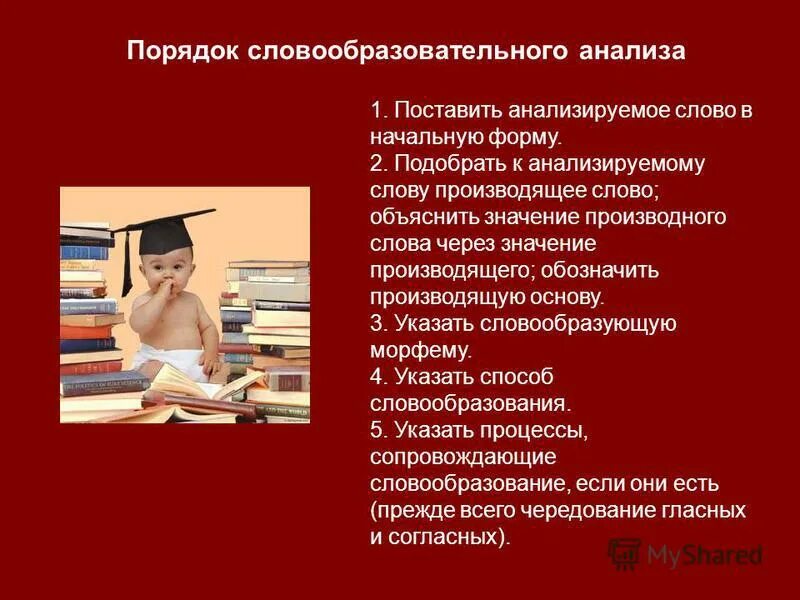 Порядок словообразовательного анализа

1. Поставить анализируемое слово в начальную форму.
2. Подобрать к анализируемому слову производящее слово; объяснить значение производного слова через значение производящего; обозначить производящую основу.
3. Указать словообразующую морфему.
4. Указать способ словообразования.
5. Указать процессы, сопровождающие словообразование, если они есть (прежде всего чередование гласных и согласных).

MyShared